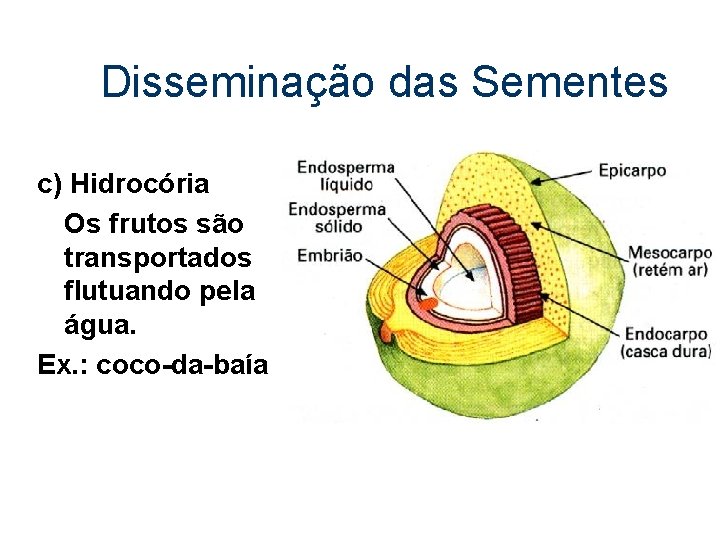 Disseminação das Sementes

c) Hidrocória

Os frutos são transportados flutuando pela água.

Ex.: coco-da-baía

Endosperma líquido

Endosperma sólido

Embrião

Epicarpo

Mesocarpo (retém ar)

Endocarpo (casca dura)